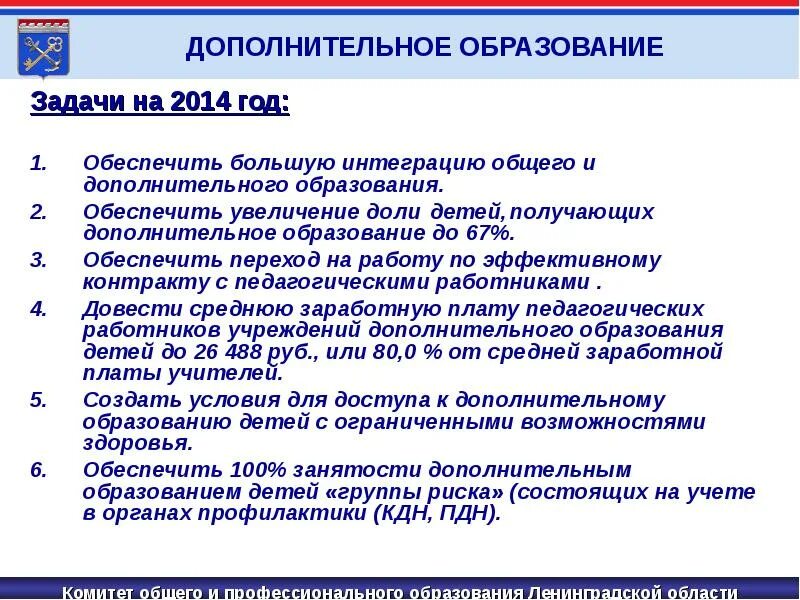 ДОПОЛНИТЕЛЬНОЕ ОБРАЗОВАНИЕ

Задачи на 2014 год:

1. Обеспечить большую интеграцию общего и дополнительного образования.
2. Обеспечить увеличение доли детей, получающих дополнительное образование до 67%.
3. Обеспечить переход на работу по эффективному контракту с педагогическими работниками .
4. Довести среднюю заработную плату педагогических работников учреждений дополнительного образования детей до 26 488 руб., или 80,0 % от средней заработной платы учителей.
5. Создать условия для доступа к дополнительному образованию детей с ограниченными возможностями здоровья.
6. Обеспечить 100% занятости дополнительным образованием детей «группы риска» (состоящих на учете в органах профилактики (КДН, ПДН).

Комитет общего и профессионального образования Ленинградской области